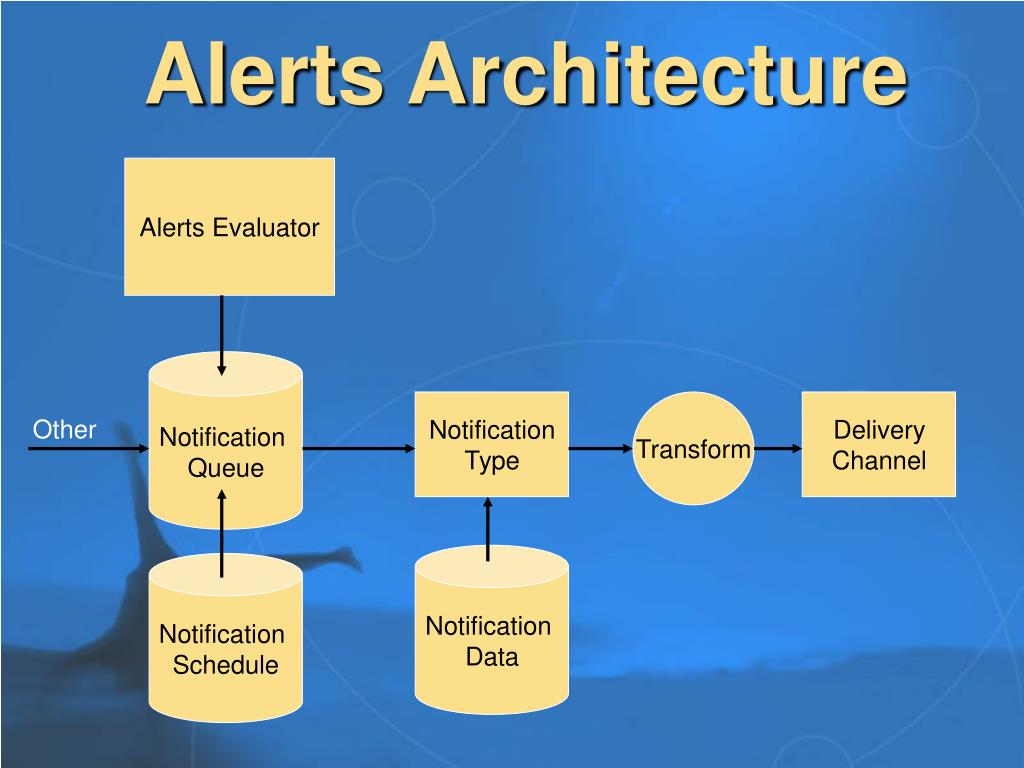 Alerts Architecture

Alerts Evaluator

Other

Notification Queue

Notification Type

Transform

Delivery Channel

Notification Schedule

Notification Data